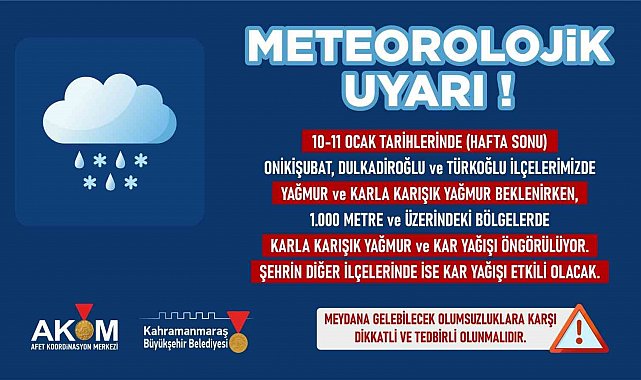 METEOROLOJİK UYARI !

10-11 OCAK TARİHLERİNDE (HAFTA SONU)
ONİKİŞUBAT, DULKADİROĞLU ve TÜRKOĞLU İLÇELERİMİZDE
YAĞMUR ve KARLA KARIŞIK YAĞMUR BEKLENİRKEN,
1.000 METRE ve ÜZERİNDEKİ BÖLGELERDE
KARLA KARIŞIK YAĞMUR ve KAR YAĞIŞI ÖNGÖRÜLÜYOR.
ŞEHRİN DİĞER İLÇELERİNDE İSE KAR YAĞIŞI ETKİLİ OLACAK.

AKOM
AFET KOORDİNASYON MERKEZİ

Kahramanmaraş
Büyükşehir Belediyesi

MEYDANA GELEBİLECEK OLUMSUZLUKLARA KARŞI DİKKATLİ VE TEDBİRLİ OLUNMALIDIR.

!